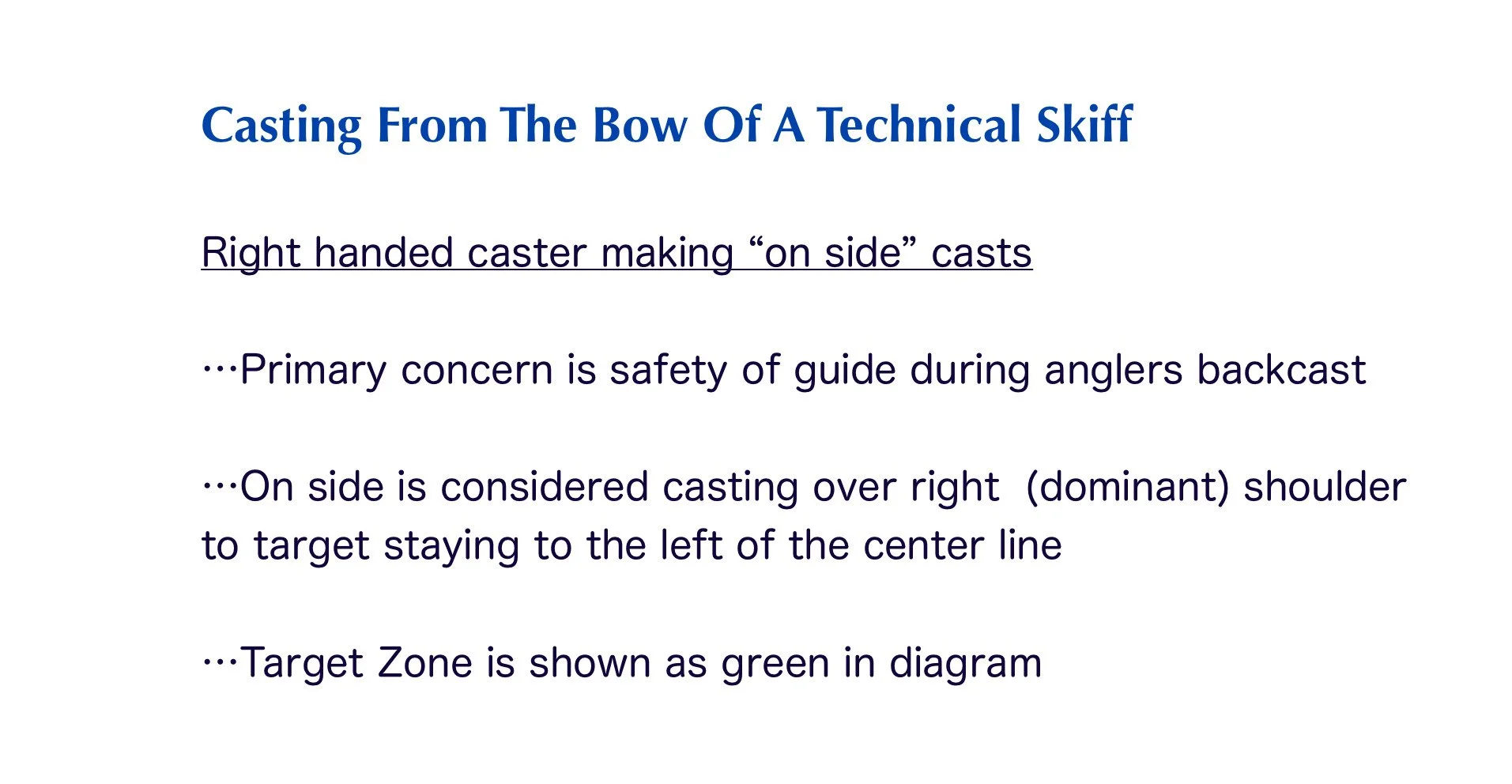 Casting From The Bow Of A Technical Skiff

Right handed caster making “on side” casts

…Primary concern is safety of guide during anglers backcast

…On side is considered casting over right  (dominant) shoulder to target staying to the left of the center line

…Target Zone is shown as green in diagram